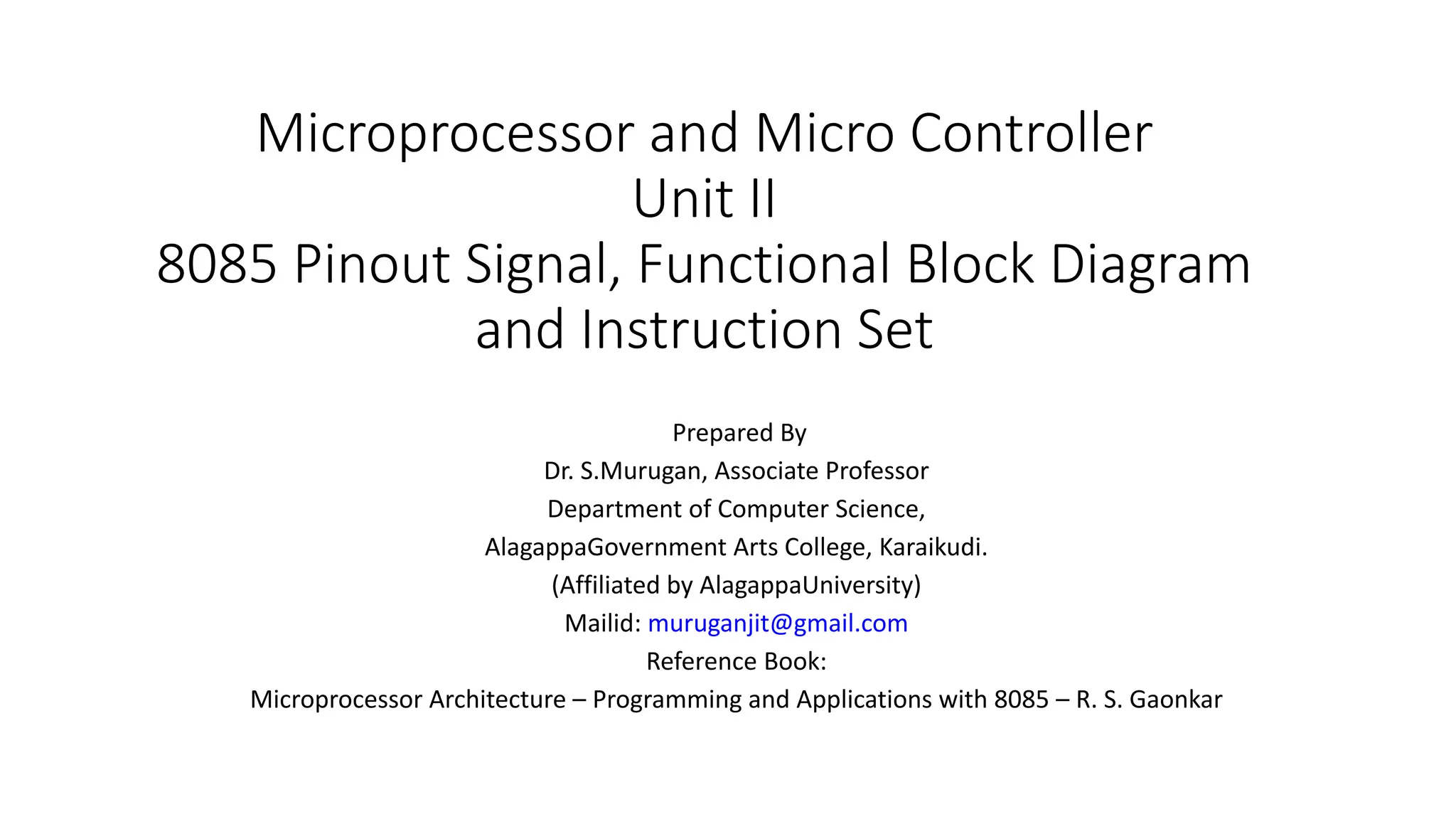 Microprocessor and Micro Controller
Unit II
8085 Pinout Signal, Functional Block Diagram and Instruction Set

Prepared By
Dr. S.Murugan, Associate Professor
Department of Computer Science,
AlagappaGovernment Arts College, Karaikudi.
(Affiliated by AlagappaUniversity)
Mailid: muruganjit@gmail.com
Reference Book:
Microprocessor Architecture – Programming and Applications with 8085 – R. S. Gaonkar